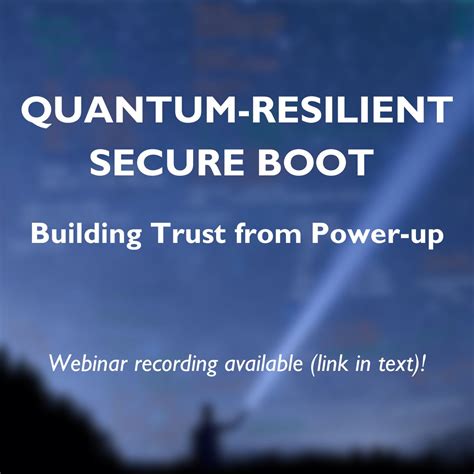 QUANTUM-RESILIENT SECURE BOOT

Building Trust from Power-up

Webinar recording available (link in text)!